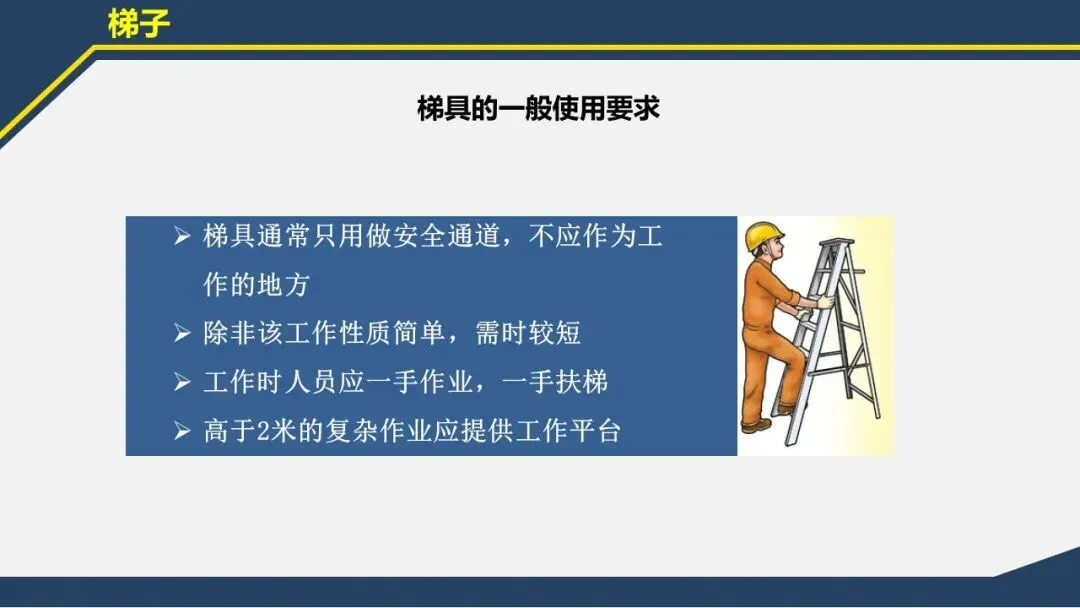 梯子

梯具的一般使用要求

➢ 梯具通常只用做安全通道，不应作为工作的地方
➢ 除非该工作性质简单，需时较短
➢ 工作时人员应一手作业，一手扶梯
➢ 高于2米的复杂作业应提供工作平台